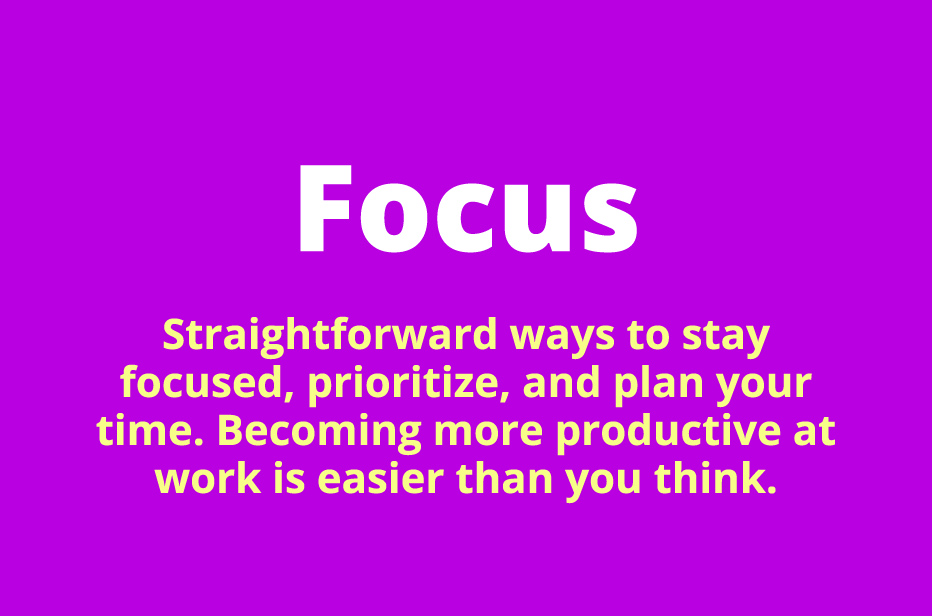 Focus

Straightforward ways to stay focused, prioritize, and plan your time. Becoming more productive at work is easier than you think.